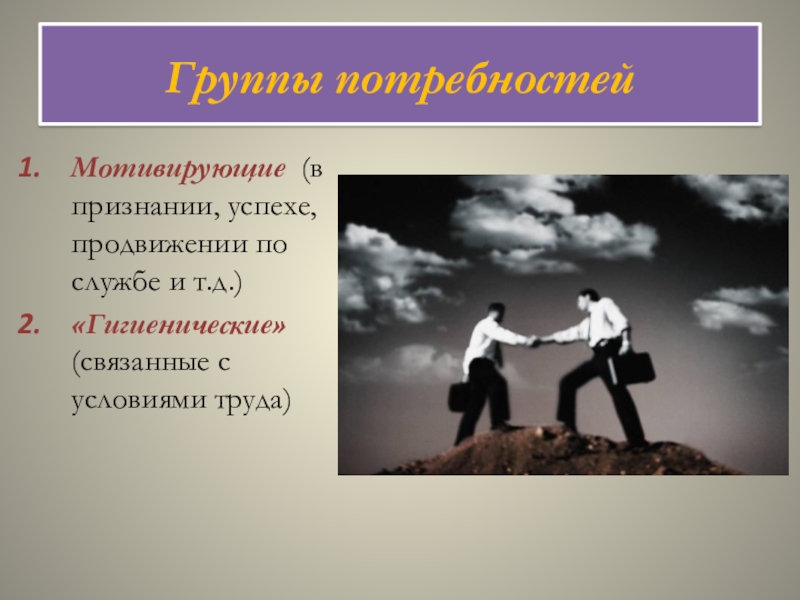 Группы потребностей

1. Мотивирующие (в признании, успехе, продвижении по службе и т.д.)
2. «Гигиенические» (связанные с условиями труда)